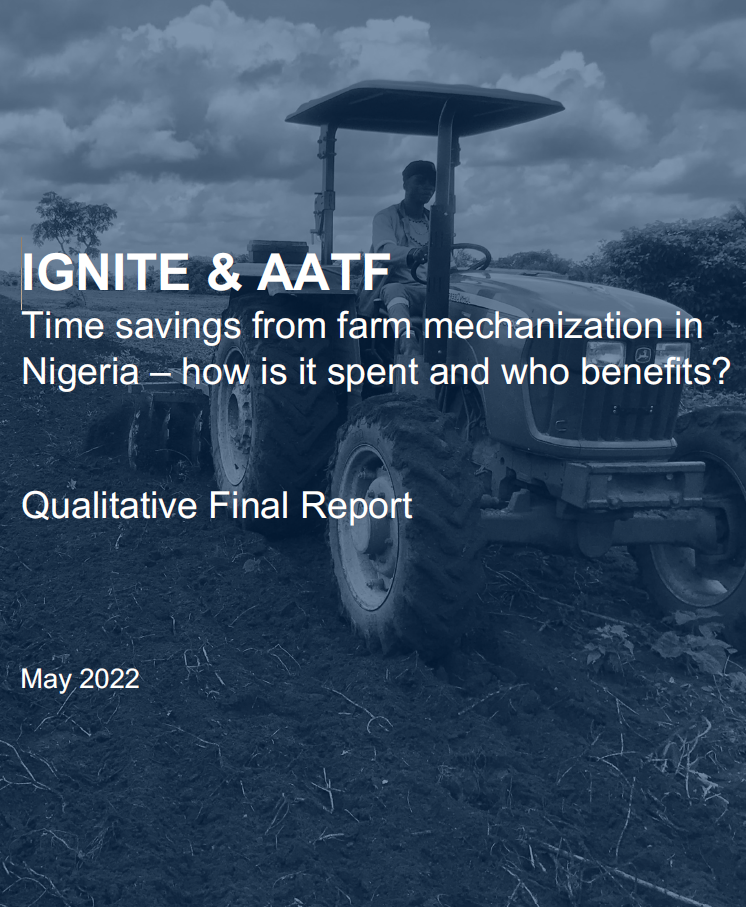 IGNITE & AATF

Time savings from farm mechanization in Nigeria – how is it spent and who benefits?

Qualitative Final Report

May 2022